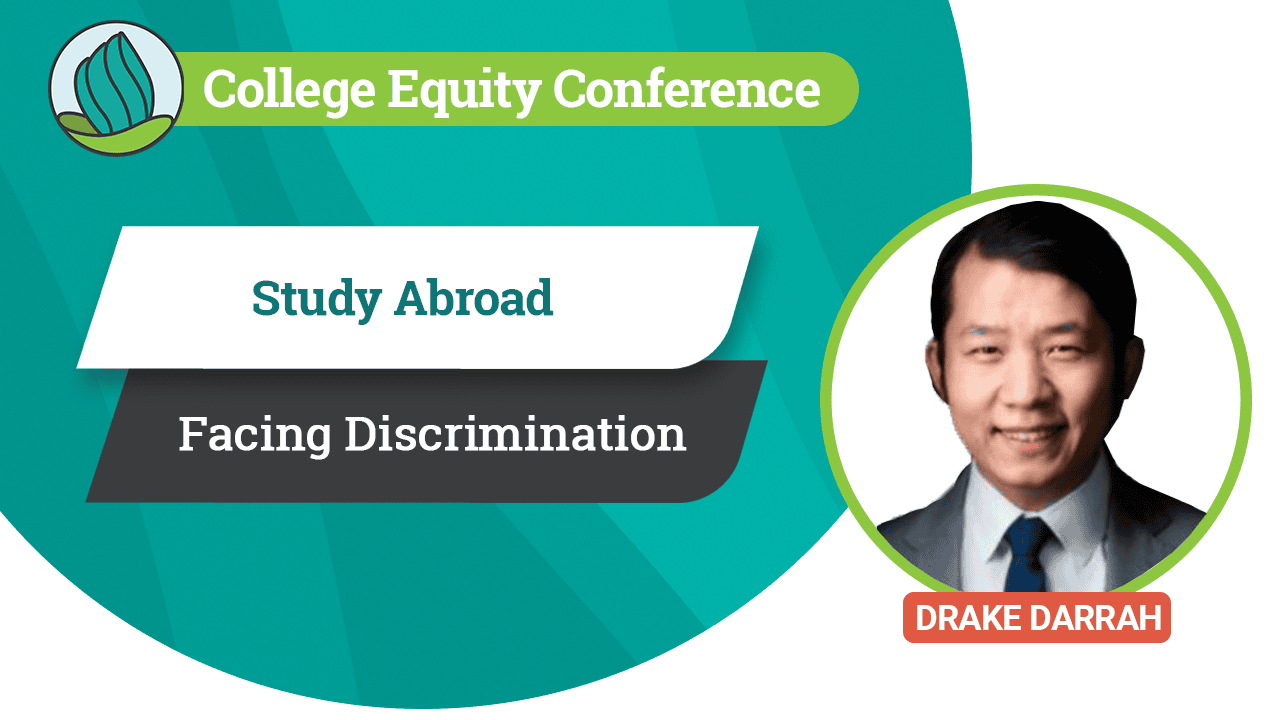 College Equity Conference

Study Abroad

Facing Discrimination

DRAKE DARRAH